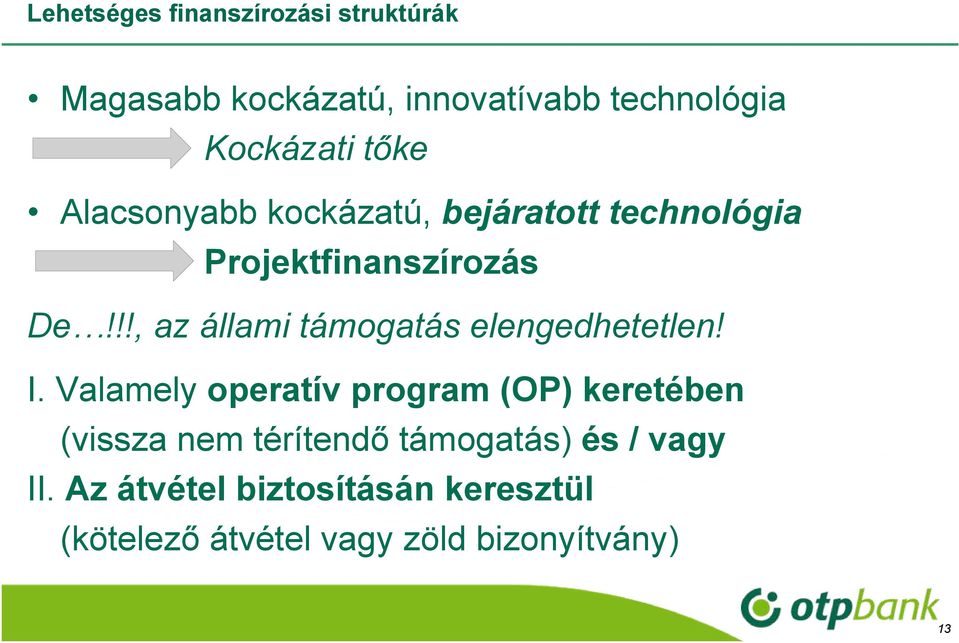 Lehetséges finanszírozási struktúrák

• Magasabb kockázatú, innovatívabb technológia

Kockázati tőke

• Alacsonyabb kockázatú, bejáratott technológia

Projektfinanszírozás

De…!!!, az állami támogatás elengedhetetlen!

I. Valamely operatív program (OP) keretében (vissza nem térítendő támogatás) és / vagy

II. Az átvétel biztosításán keresztül (kötelező átvétel vagy zöld bizonyítvány)

otpbank

13